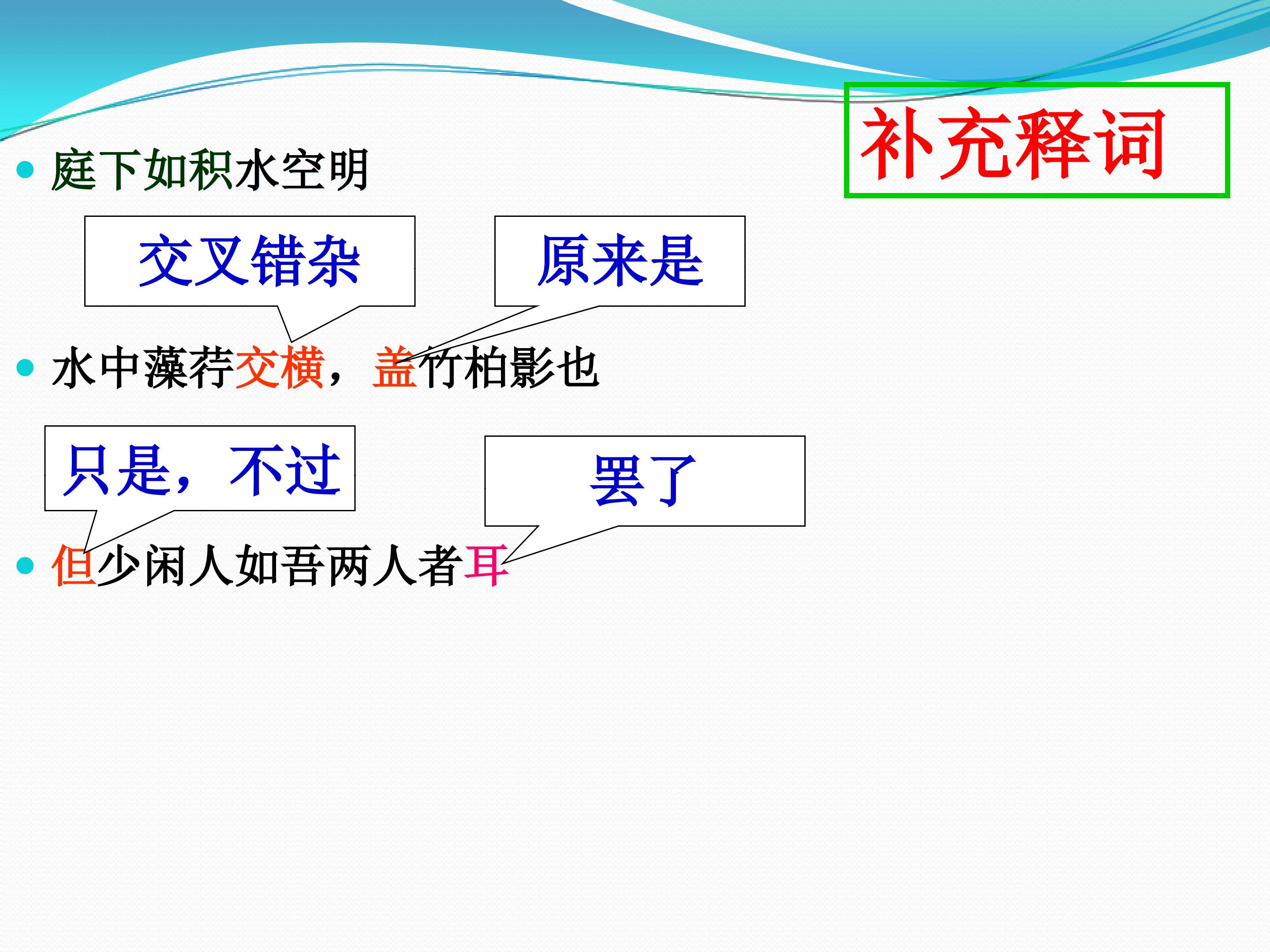 补充释词

庭下如积水空明

交叉错杂

原来是

水中藻荇交横，盖竹柏影也

只是，不过

罢了

但少闲人如吾两人者耳